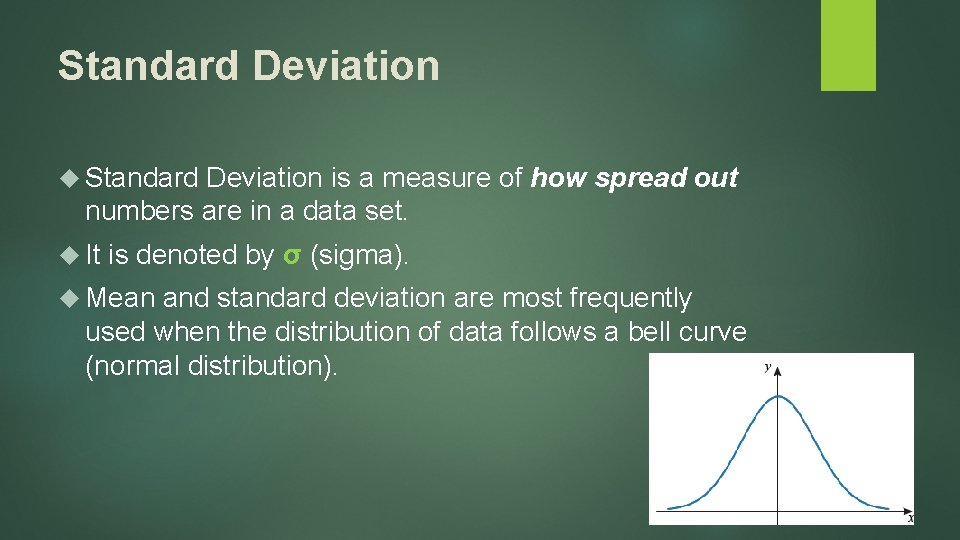 Standard Deviation

Standard Deviation is a measure of how spread out numbers are in a data set.

It is denoted by σ (sigma).

Mean and standard deviation are most frequently used when the distribution of data follows a bell curve (normal distribution).

y

x